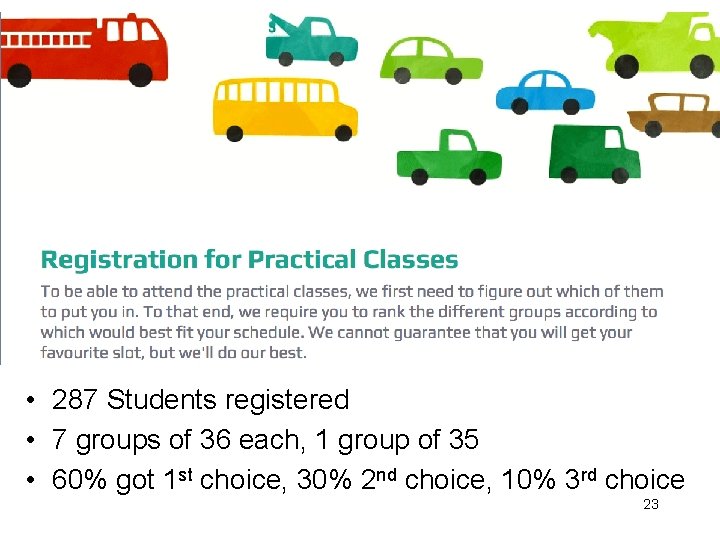 Registration for Practical Classes

To be able to attend the practical classes, we first need to figure out which of them to put you in. To that end, we require you to rank the different groups according to which would best fit your schedule. We cannot guarantee that you will get your favourite slot, but we'll do our best.

• 287 Students registered
• 7 groups of 36 each, 1 group of 35
• 60% got 1$^{st}$ choice, 30% 2$^{nd}$ choice, 10% 3$^{rd}$ choice

23